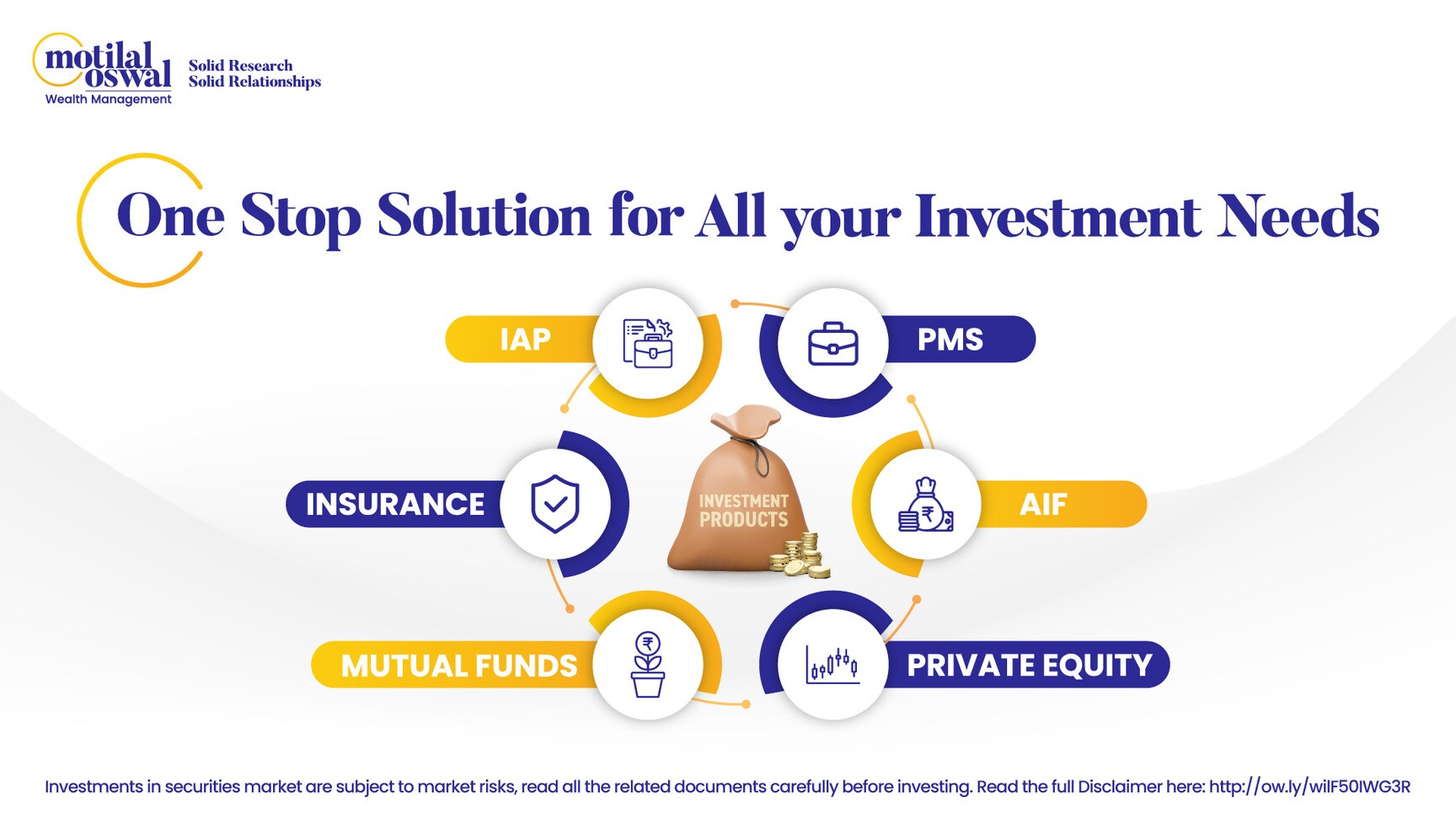 motilal oswal
Wealth Management

Solid Research
Solid Relationships

One Stop Solution for All your Investment Needs

IAP

PMS

INSURANCE

INVESTMENT PRODUCTS

AIF

MUTUAL FUNDS

PRIVATE EQUITY

Investments in securities market are subject to market risks, read all the related documents carefully before investing. Read the full Disclaimer here: http://ow.ly/wilF50IWG3R